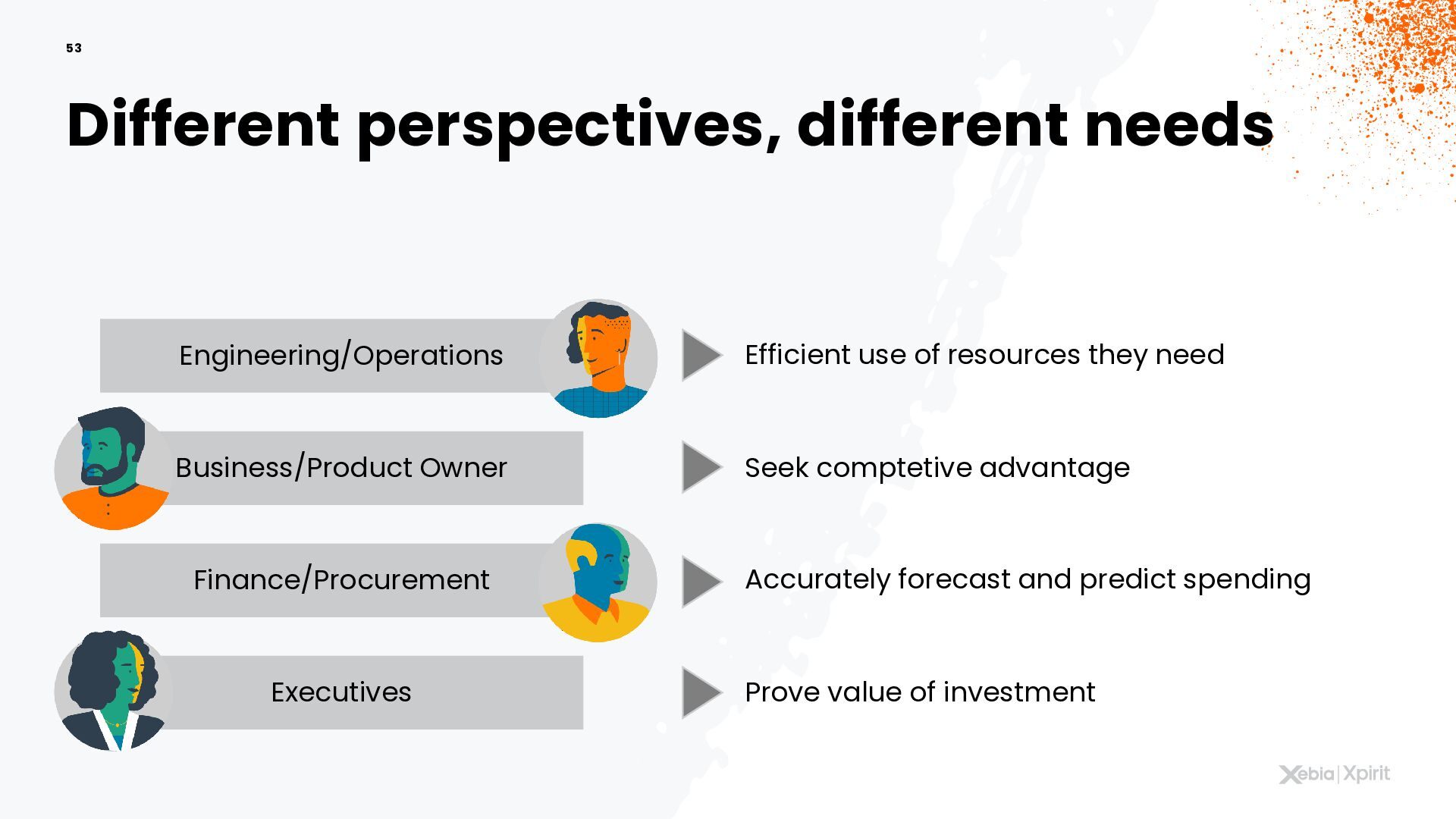 53

Different perspectives, different needs

Engineering/Operations

Efficient use of resources they need

Business/Product Owner

Seek comptetive advantage

Finance/Procurement

Accurately forecast and predict spending

Executives

Prove value of investment

Xebia | Xpirit